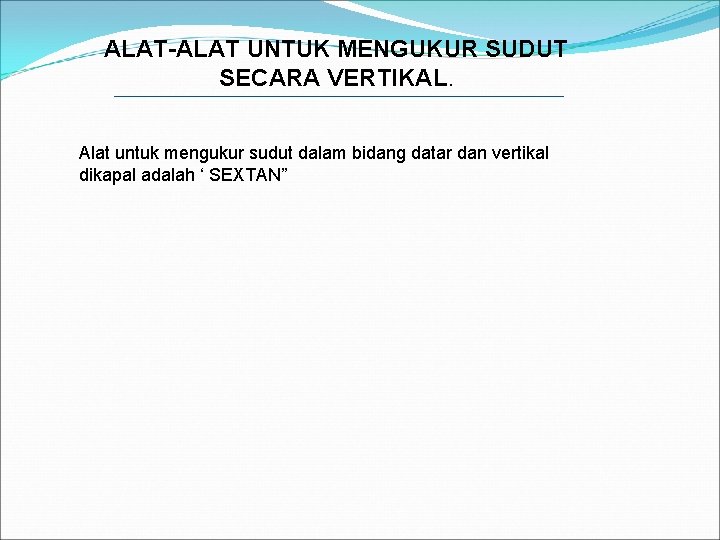 ALAT-ALAT UNTUK MENGUKUR SUDUT SECARA VERTIKAL.

Alat untuk mengukur sudut dalam bidang datar dan vertikal dikapal adalah ‘ SEXTAN”